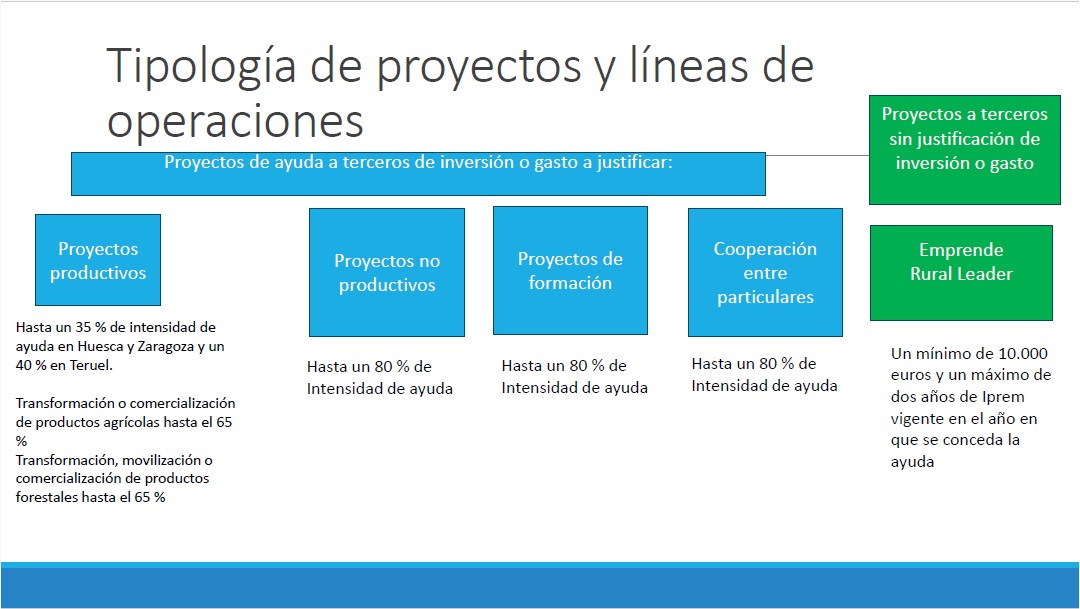 Tipología de proyectos y líneas de operaciones

Proyectos de ayuda a terceros de inversión o gasto a justificar:

Proyectos a terceros sin justificación de inversión o gasto

Proyectos productivos

Hasta un 35 % de intensidad de ayuda en Huesca y Zaragoza y un 40 % en Teruel.

Transformación o comercialización de productos agrícolas hasta el 65 %
Transformación, movilización o comercialización de productos forestales hasta el 65 %

Proyectos no productivos

Hasta un 80 % de Intensidad de ayuda

Proyectos de formación

Hasta un 80 % de Intensidad de ayuda

Cooperación entre particulares

Hasta un 80 % de Intensidad de ayuda

Emprende Rural Leader

Un mínimo de 10.000 euros y un máximo de dos años de Iprem vigente en el año en que se conceda la ayuda